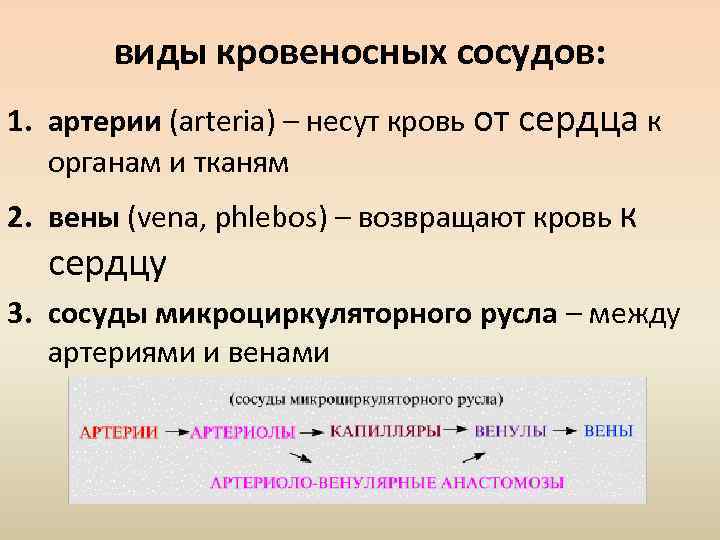 виды кровеносных сосудов:

1. артерии (arteria) – несут кровь от сердца к органам и тканям

2. вены (vena, phlebos) – возвращают кровь к сердцу

3. сосуды микроциркуляторного русла – между артериями и венами

(сосуды микроциркуляторного русла)

АРТЕРИИ → АРТЕРИОЛЫ → КАПИЛЛЯРЫ → ВЕНУЛЫ → ВЕНЫ

АРТЕРИОЛО-ВЕНУЛЯРНЫЕ АНАСТОМОЗЫ